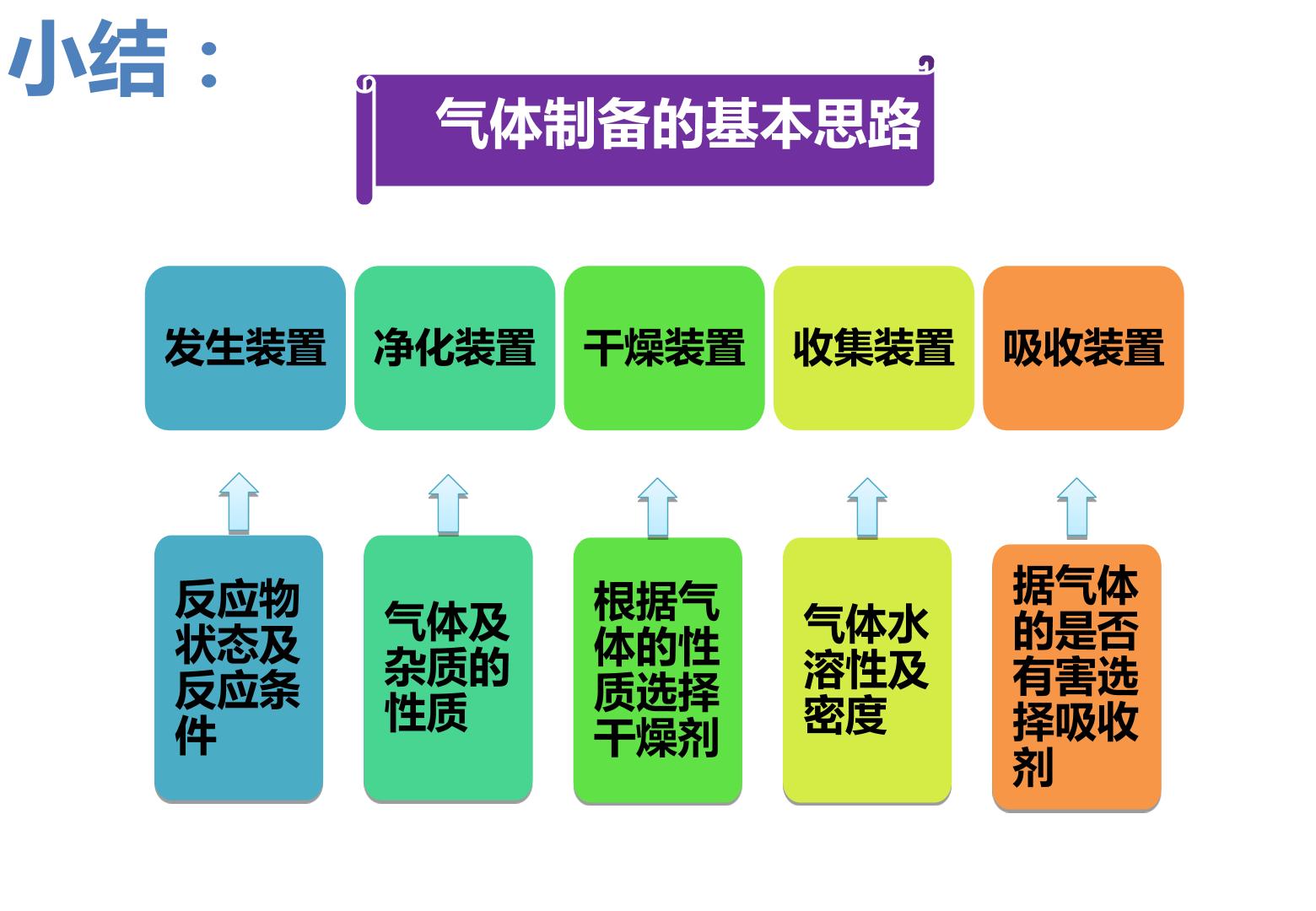 小结：

气体制备的基本思路

发生装置

净化装置

干燥装置

收集装置

吸收装置

反应物状态及反应条件

气体及杂质的性质

根据气体的性质选择干燥剂

气体水溶性及密度

据气体的是否有害选择吸收剂